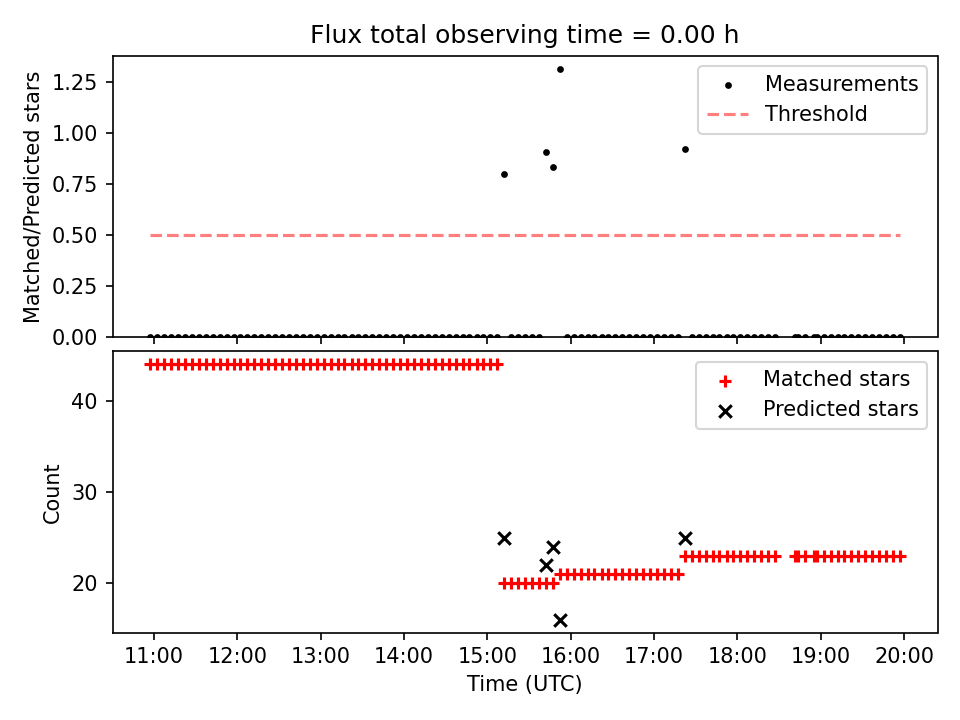 Flux total observing time = 0.00 h

Matched/Predicted stars

1.25
1.00
0.75
0.50
0.25
0.00

Measurements
Threshold

Count

40
30
20

Matched stars
Predicted stars

11:00 12:00 13:00 14:00 15:00 16:00 17:00 18:00 19:00 20:00

Time (UTC)